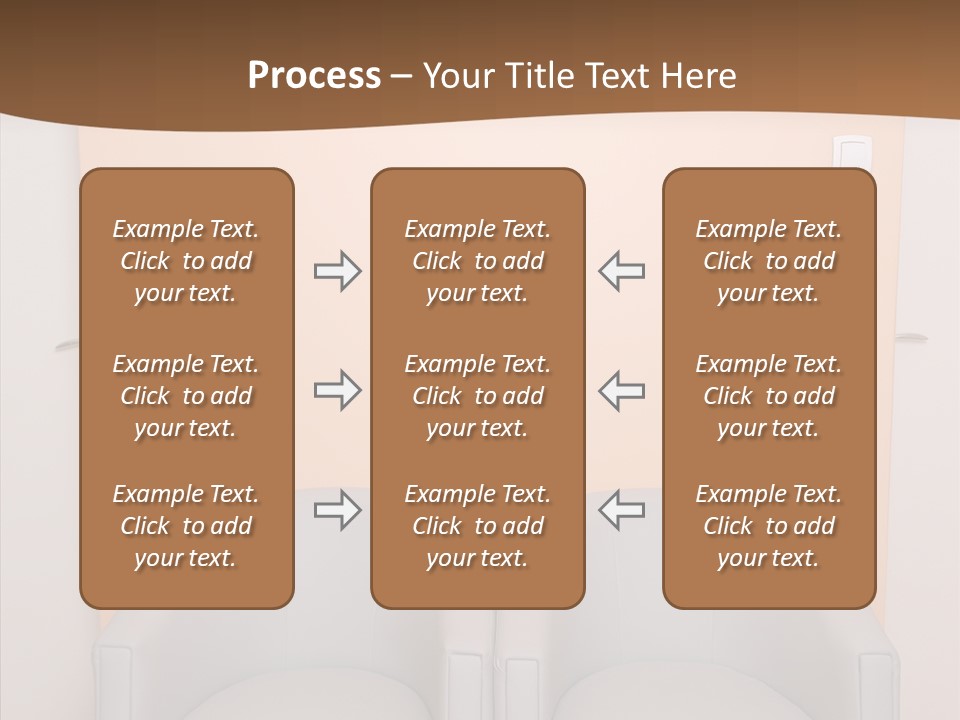 Process – Your Title Text Here

Example Text. Click to add your text.

Example Text. Click to add your text.

Example Text. Click to add your text.

Example Text. Click to add your text.

Example Text. Click to add your text.

Example Text. Click to add your text.

Example Text. Click to add your text.

Example Text. Click to add your text.

Example Text. Click to add your text.